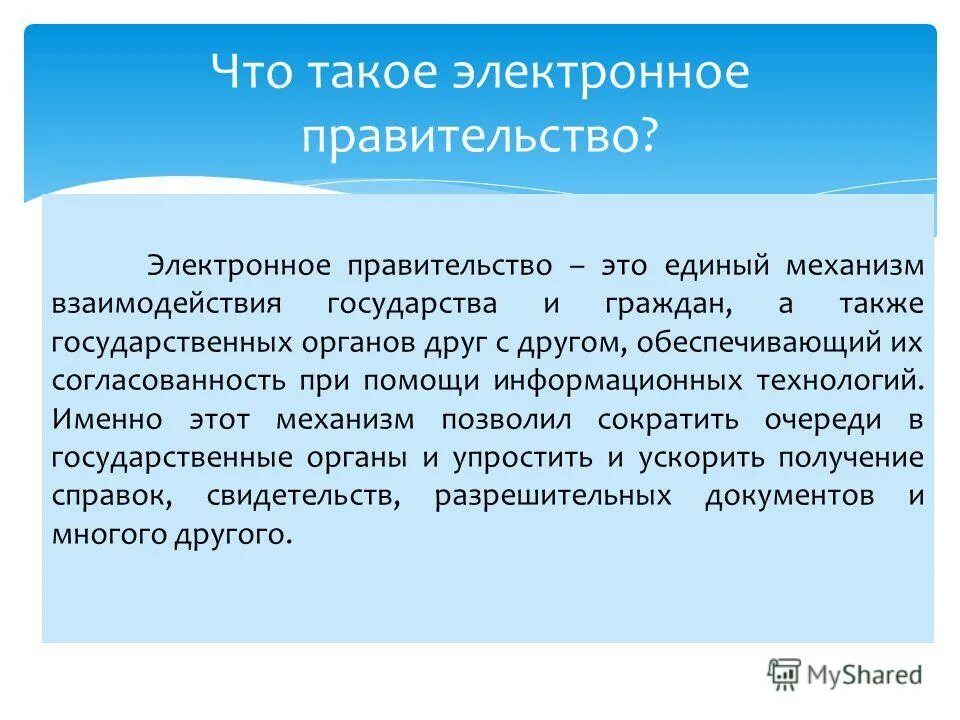 Что такое электронное правительство?

Электронное правительство – это единый механизм взаимодействия государства и граждан, а также государственных органов друг с другом, обеспечивающий их согласованность при помощи информационных технологий. Именно этот механизм позволил сократить очереди в государственные органы и упростить и ускорить получение справок, свидетельств, разрешительных документов и многого другого.

MyShared